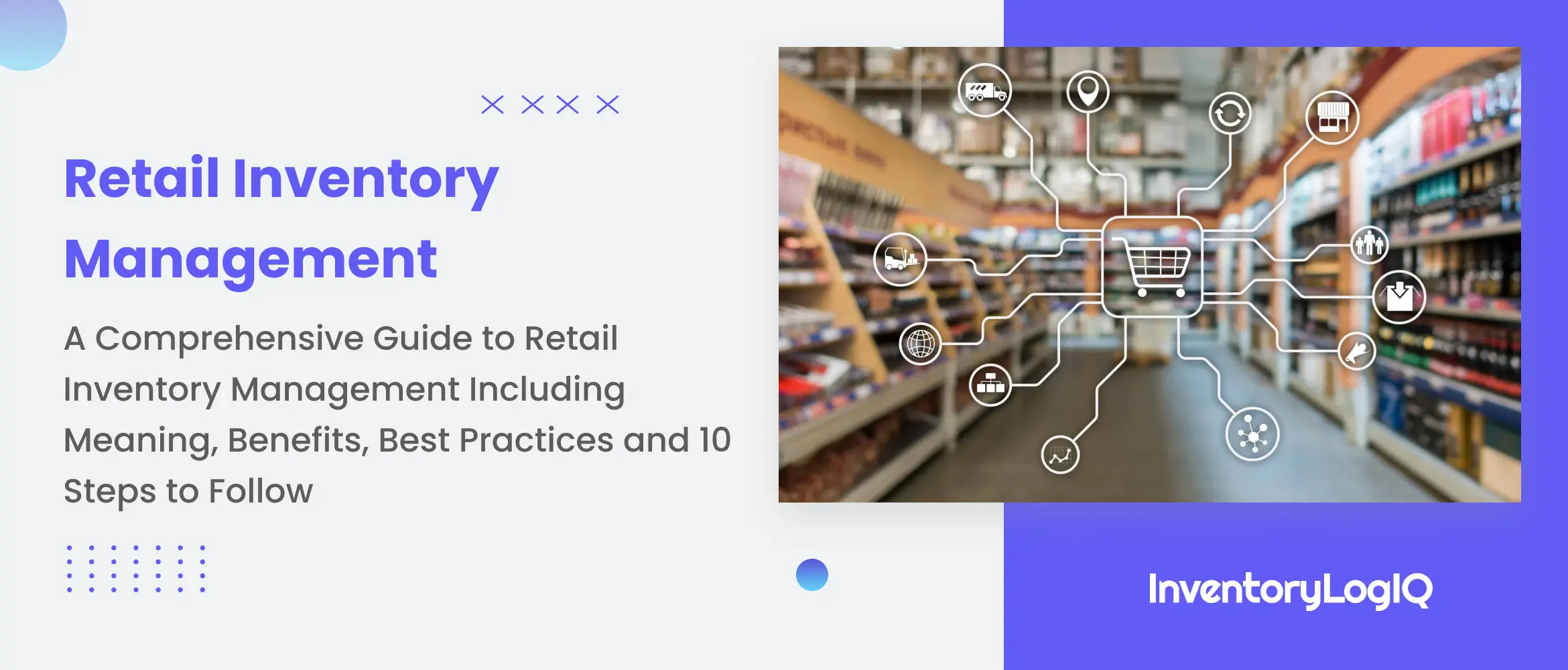 Retail Inventory Management

A Comprehensive Guide to Retail Inventory Management Including Meaning, Benefits, Best Practices and 10 Steps to Follow

InventoryLogIQ